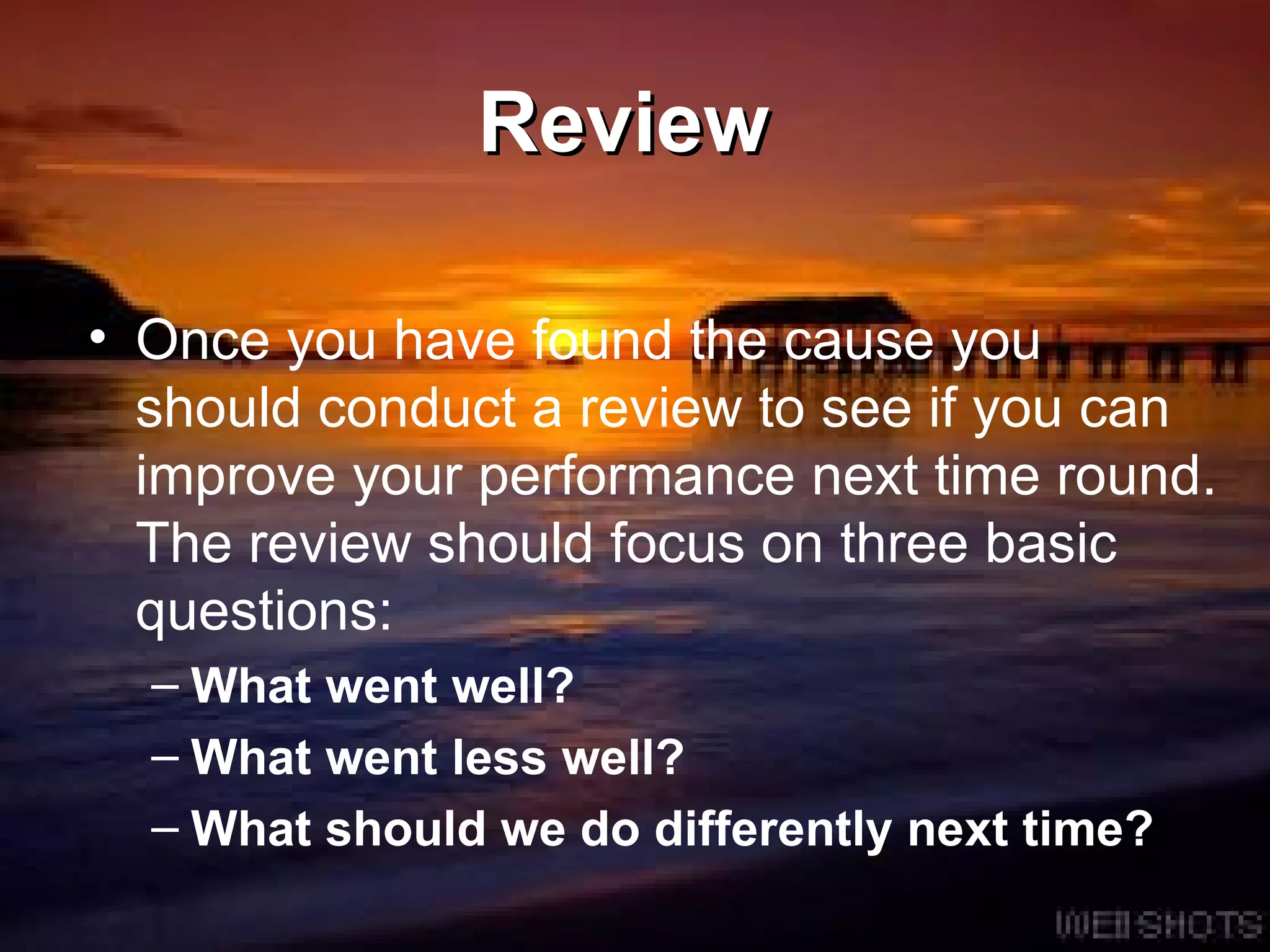 Review

• Once you have found the cause you should conduct a review to see if you can improve your performance next time round. The review should focus on three basic questions:

– What went well?
– What went less well?
– What should we do differently next time?

WEBSHOTS